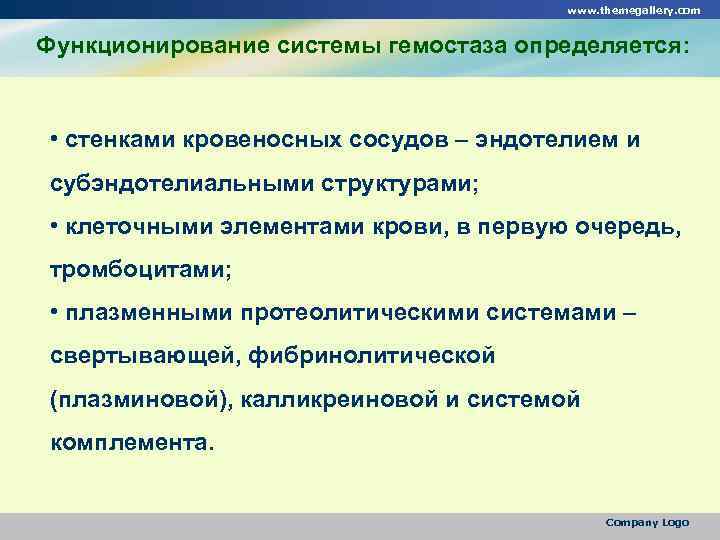 www.themegallery.com

Функционирование системы гемостаза определяется:

• стенками кровеносных сосудов – эндотелием и субэндотелиальными структурами;
• клеточными элементами крови, в первую очередь, тромбоцитами;
• плазменными протеолитическими системами – свертывающей, фибринолитической (плазминовой), калликреиновой и системой комплемента.

Company Logo